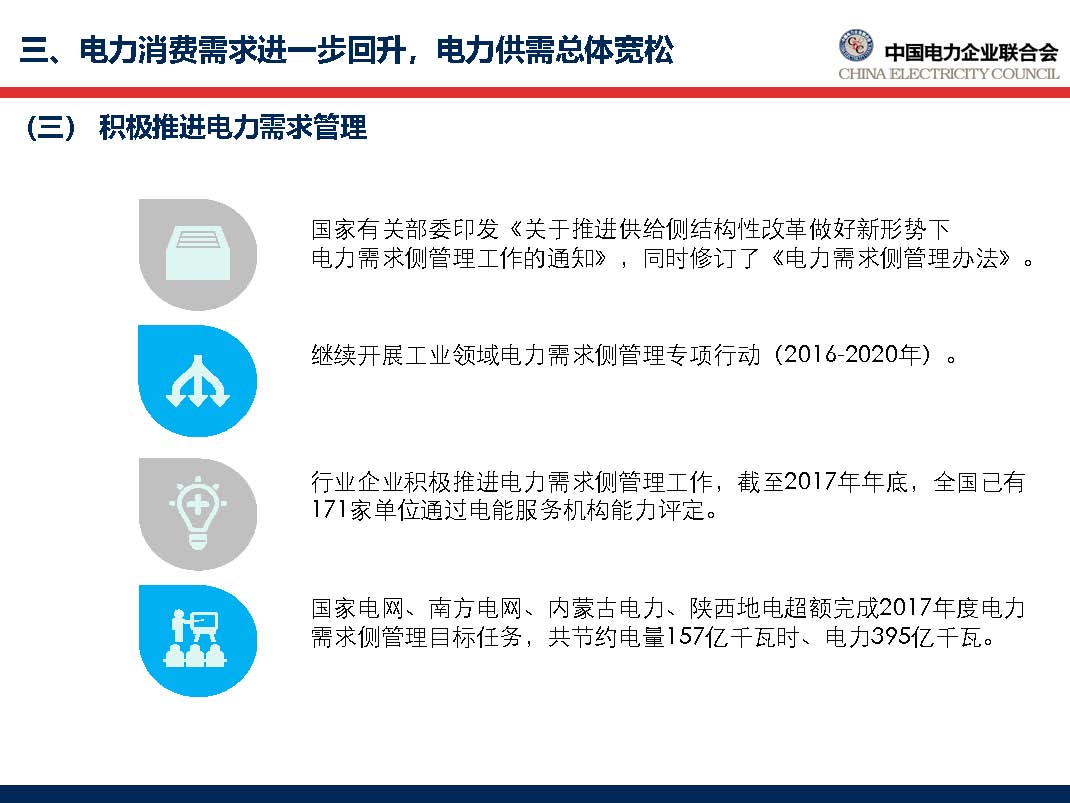 三、电力消费需求进一步回升，电力供需总体宽松

中国电力企业联合会
CHINA ELECTRICITY COUNCIL

（三） 积极推进电力需求管理

国家有关部委印发《关于推进供给侧结构性改革做好新形势下电力需求侧管理工作的通知》，同时修订了《电力需求侧管理办法》。

继续开展工业领域电力需求侧管理专项行动（2016-2020年）。

行业企业积极推进电力需求侧管理工作，截至2017年年底，全国已有171家单位通过电能服务机构能力评定。

国家电网、南方电网、内蒙古电力、陕西地电超额完成2017年度电力需求侧管理目标任务，共节约电量157亿千瓦时、电力395亿千瓦。